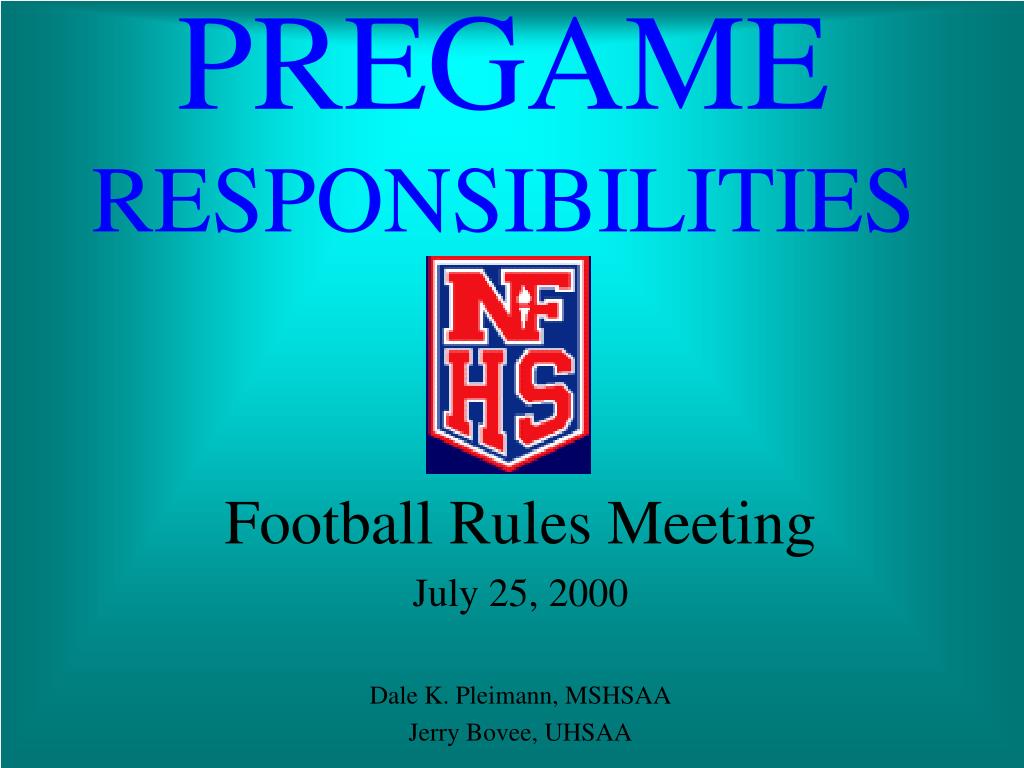 PREGAME RESPONSIBILITIES

NF HS

Football Rules Meeting

July 25, 2000

Dale K. Pleimann, MSHSAA
Jerry Bovee, UHSAA